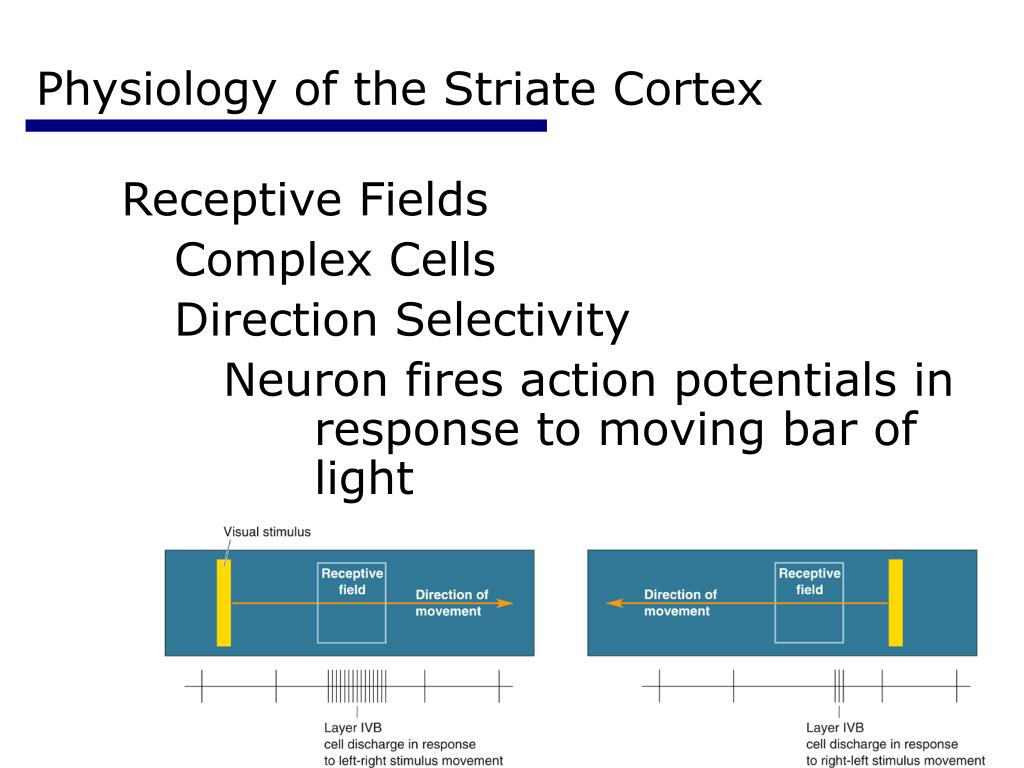 Physiology of the Striate Cortex

Receptive Fields

Complex Cells

Direction Selectivity

Neuron fires action potentials in response to moving bar of light

Visual stimulus

Receptive field

Direction of movement

Layer IVB cell discharge in response to left-right stimulus movement

Direction of movement

Receptive field

Layer IVB cell discharge in response to right-left stimulus movement